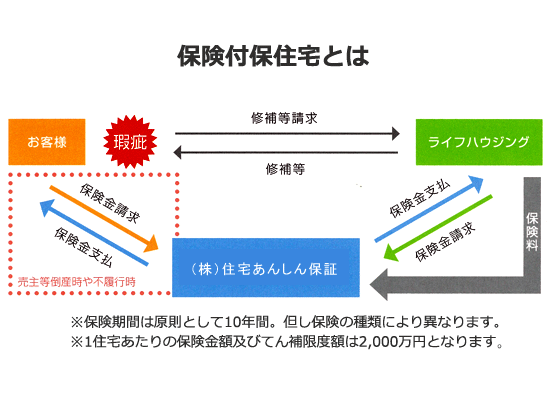 保険付保住宅とは

お客様

瑕疵

修補等請求

修補等

ライフハウジング

保険金請求

保険金支払

売主等倒産時や不履行時

(株)住宅あんしん保証

保険金支払

保険金請求

保険料

※保険期間は原則として10年間。但し保険の種類により異なります。
※1住宅あたりの保険金額及びてん補限度額は2,000万円となります。